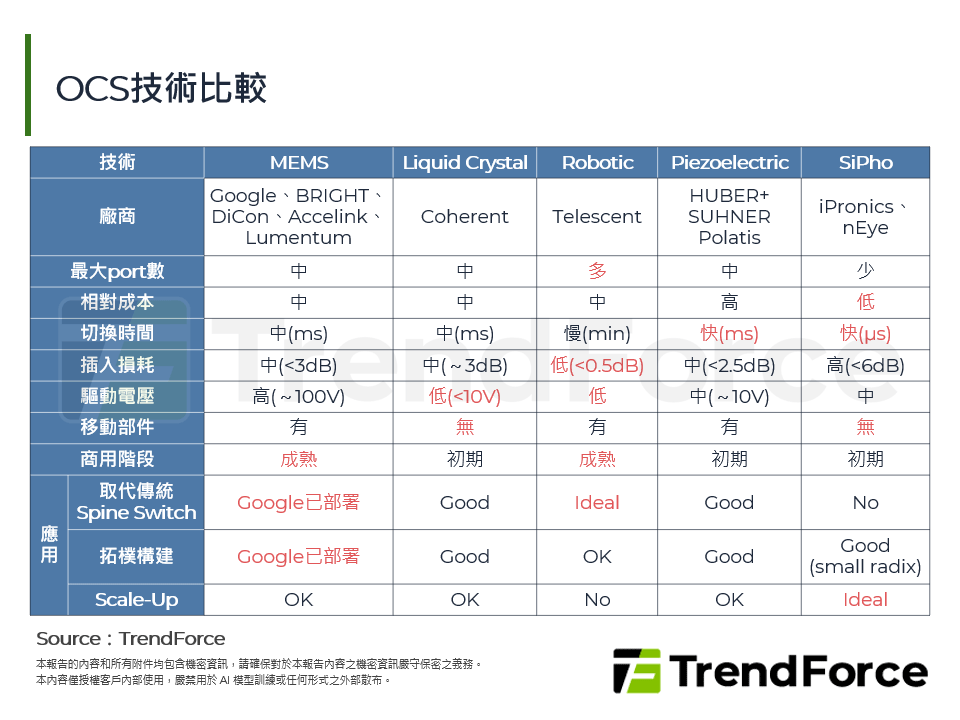 OCS技術比較

| 技術 | | MEMS | Liquid Crystal | Robotic | Piezoelectric | SiPho |
|---|---|---|---|---|---|---|
| 廠商 | | Google、BRIGHT、DiCon、Accelink、Lumentum | Coherent | Telescent | HUBER+ SUHNER Polatis | iPronics、nEye |
| 最大port數 | | 中 | 中 | 多 | 中 | 少 |
| 相對成本 | | 中 | 中 | 中 | 高 | 低 |
| 切換時間 | | 中(ms) | 中(ms) | 慢(min) | 快(ms) | 快(μs) |
| 插入損耗 | | 中(<3dB) | 中(~3dB) | 低(<0.5dB) | 中(<2.5dB) | 高(<6dB) |
| 驅動電壓 | | 高(~100V) | 低(<10V) | 低 | 中(~10V) | 中 |
| 移動部件 | | 有 | 無 | 有 | 有 | 無 |
| 商用階段 | | 成熟 | 初期 | 成熟 | 初期 | 初期 |
| 應用 | 取代傳統 Spine Switch | Google已部署 | Good | Ideal | Good | No |
| 應用 | 拓樸構建 | Google已部署 | Good | OK | Good | Good (small radix) |
| 應用 | Scale-Up | OK | OK | No | OK | Ideal |

Source：TrendForce

本報告的內容和所有附件均包含機密資訊，請確保對於本報告內容之機密資訊嚴守保密之義務。
本內容僅授權客戶內部使用，嚴禁用於 AI 模型訓練或任何形式之外部散布。

TrendForce